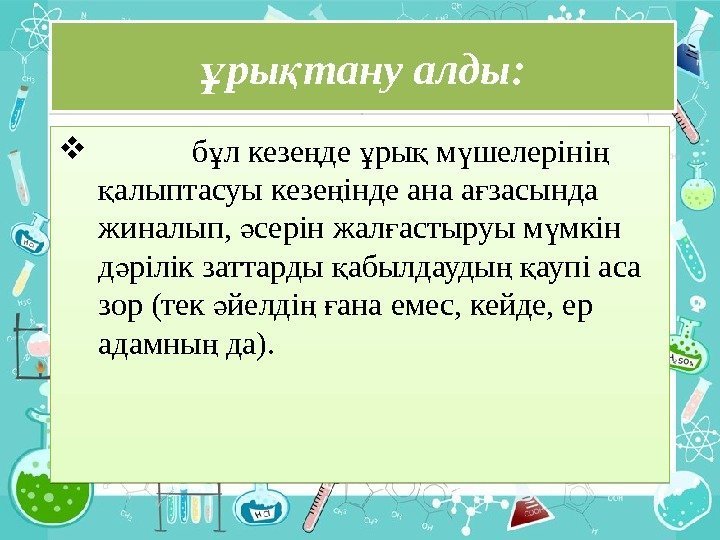 ұрықтану алды:

❖ бұл кезеңде ұрық мүшелерінің қалыптасуы кезеңінде ана ағзасында жиналып, әсерін жалғастыруы мүмкін дәрілік заттарды қабылдаудың қаупі аса зор (тек әйелдің ғана емес, кейде, ер адамның да).